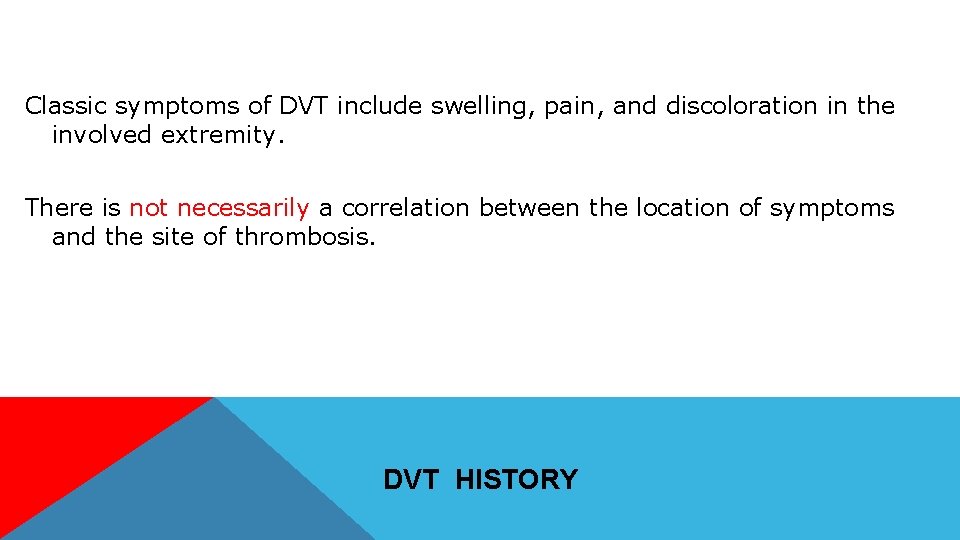 Classic symptoms of DVT include swelling, pain, and discoloration in the involved extremity.

There is not necessarily a correlation between the location of symptoms and the site of thrombosis.

DVT HISTORY